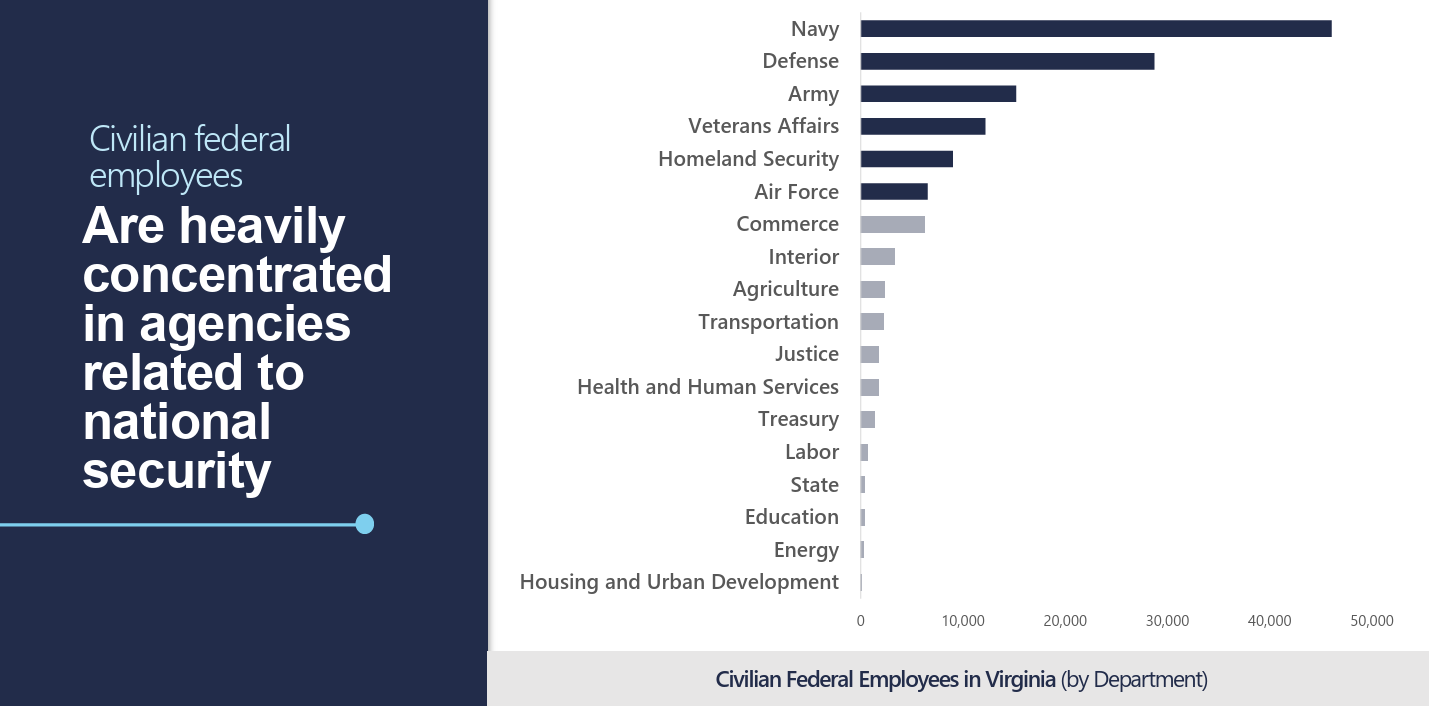 Civilian federal employees

Are heavily concentrated in agencies related to national security

Navy
Defense
Army
Veterans Affairs
Homeland Security
Air Force
Commerce
Interior
Agriculture
Transportation
Justice
Health and Human Services
Treasury
Labor
State
Education
Energy
Housing and Urban Development

0
10,000
20,000
30,000
40,000
50,000

Civilian Federal Employees in Virginia (by Department)